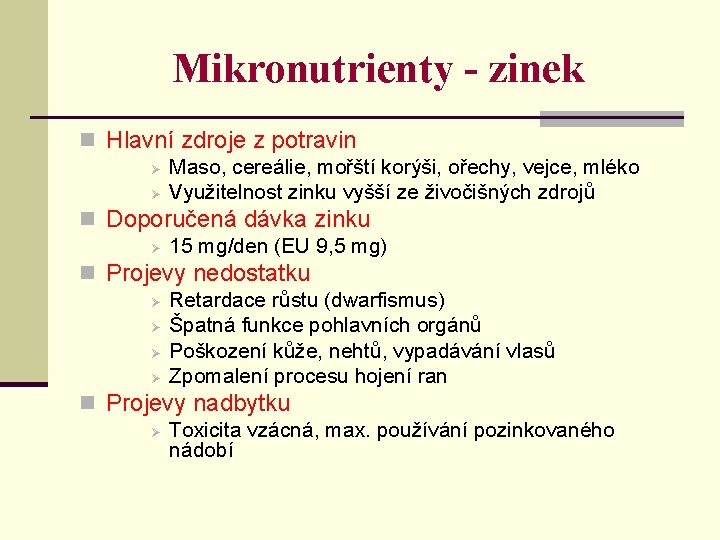 Mikronutrienty - zinek

Hlavní zdroje z potravin
Maso, cereálie, mořští korýši, ořechy, vejce, mléko
Využitelnost zinku vyšší ze živočišných zdrojů

Doporučená dávka zinku
15 mg/den (EU 9,5 mg)

Projevy nedostatku
Retardace růstu (dwarfismus)
Špatná funkce pohlavních orgánů
Poškození kůže, nehtů, vypadávání vlasů
Zpomalení procesu hojení ran

Projevy nadbytku
Toxicita vzácná, max. používání pozinkovaného nádobí